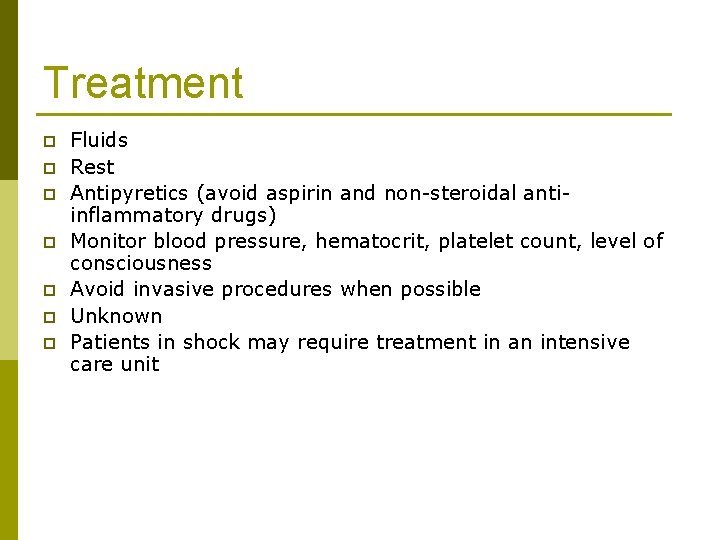 Treatment

- Fluids
- Rest
- Antipyretics (avoid aspirin and non-steroidal anti-inflammatory drugs)
- Monitor blood pressure, hematocrit, platelet count, level of consciousness
- Avoid invasive procedures when possible
- Unknown
- Patients in shock may require treatment in an intensive care unit